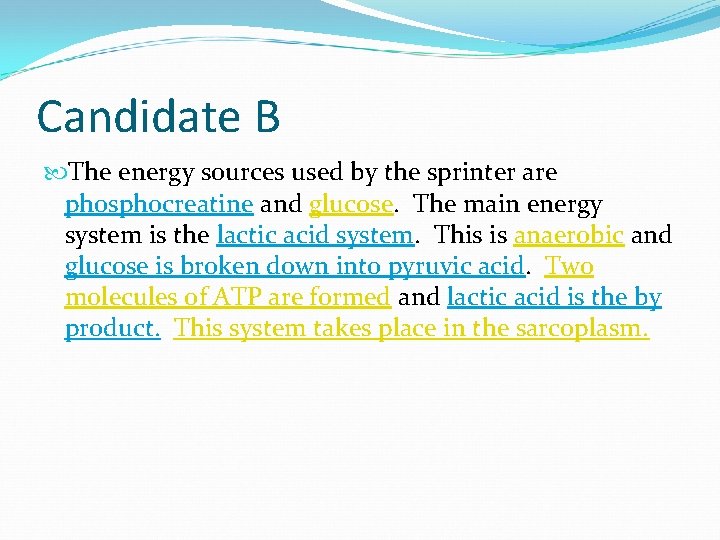 Candidate B

The energy sources used by the sprinter are phosphocreatine and glucose. The main energy system is the lactic acid system. This is anaerobic and glucose is broken down into pyruvic acid. Two molecules of ATP are formed and lactic acid is the by product. This system takes place in the sarcoplasm.